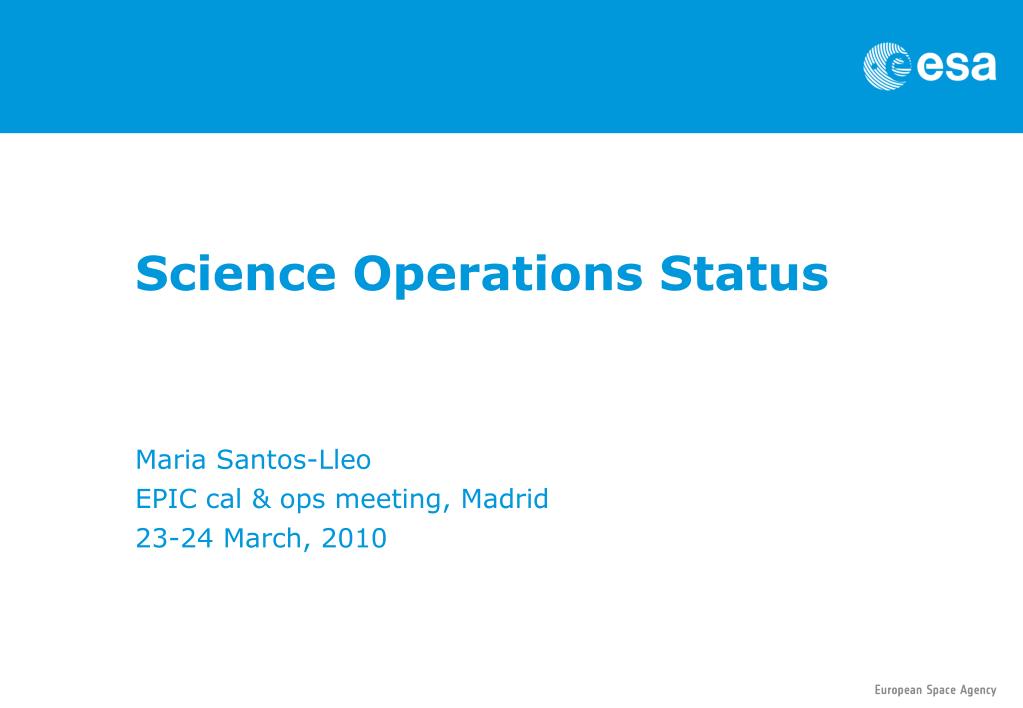 esa

Science Operations Status

Maria Santos-Lleo
EPIC cal & ops meeting, Madrid
23-24 March, 2010

European Space Agency